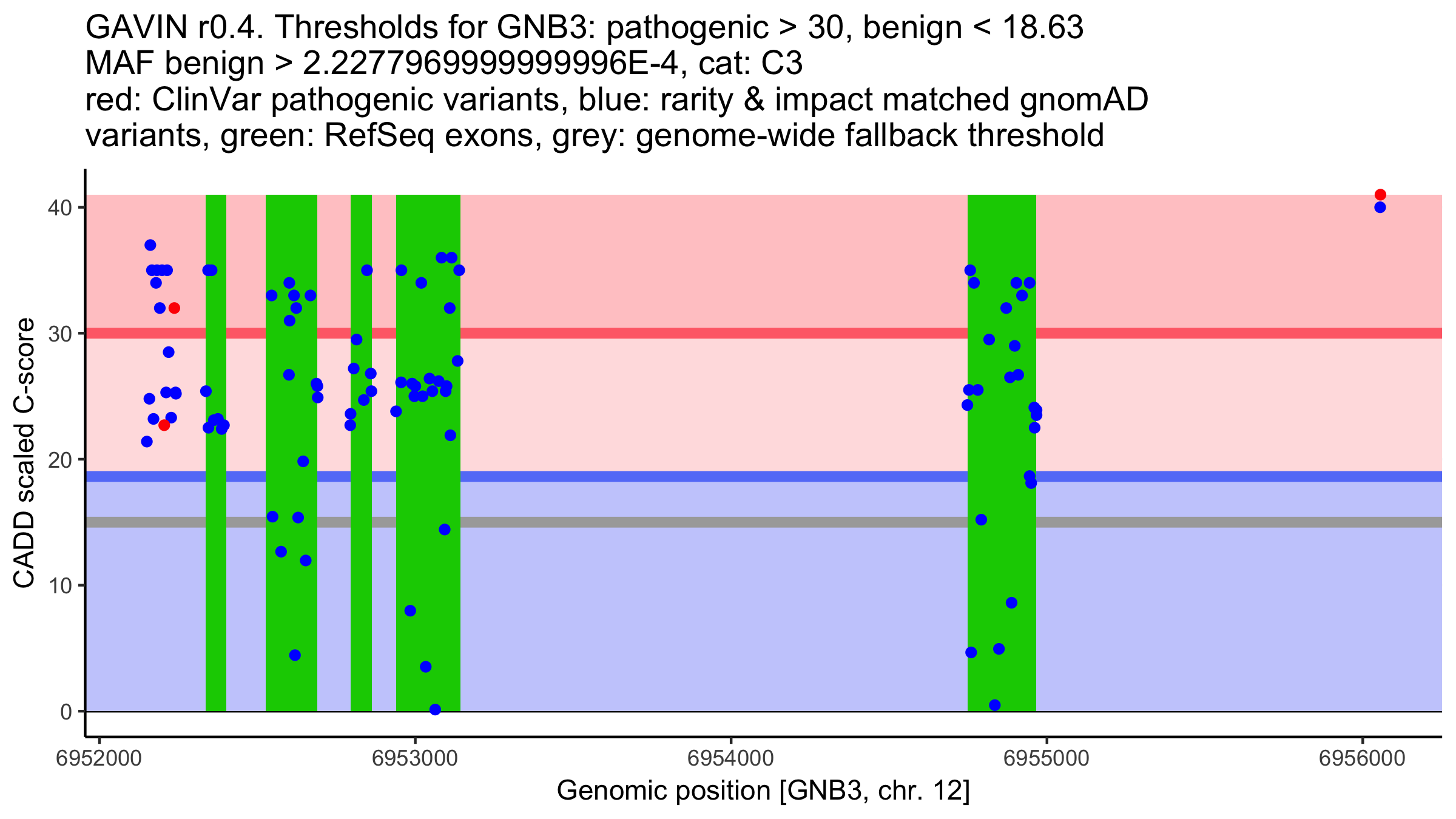 GAVIN r0.4. Thresholds for GNB3: pathogenic > 30, benign < 18.63
MAF benign > 2.2277969999999996E-4, cat: C3
red: ClinVar pathogenic variants, blue: rarity & impact matched gnomAD variants, green: RefSeq exons, grey: genome-wide fallback threshold

CADD scaled C-score

40
30
20
10
0

6952000
6953000
6954000
6955000
6956000

Genomic position [GNB3, chr. 12]